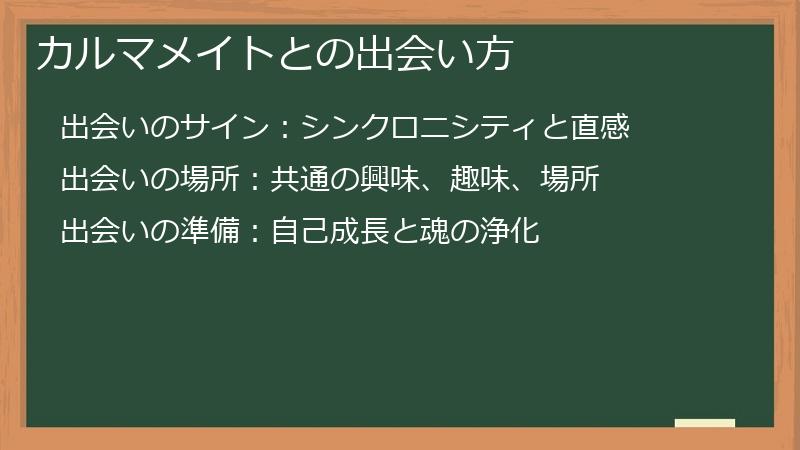 カルマメイトとの出会い方

出会いのサイン：シンクロニシティと直感

出会いの場所：共通の興味、趣味、場所

出会いの準備：自己成長と魂の浄化